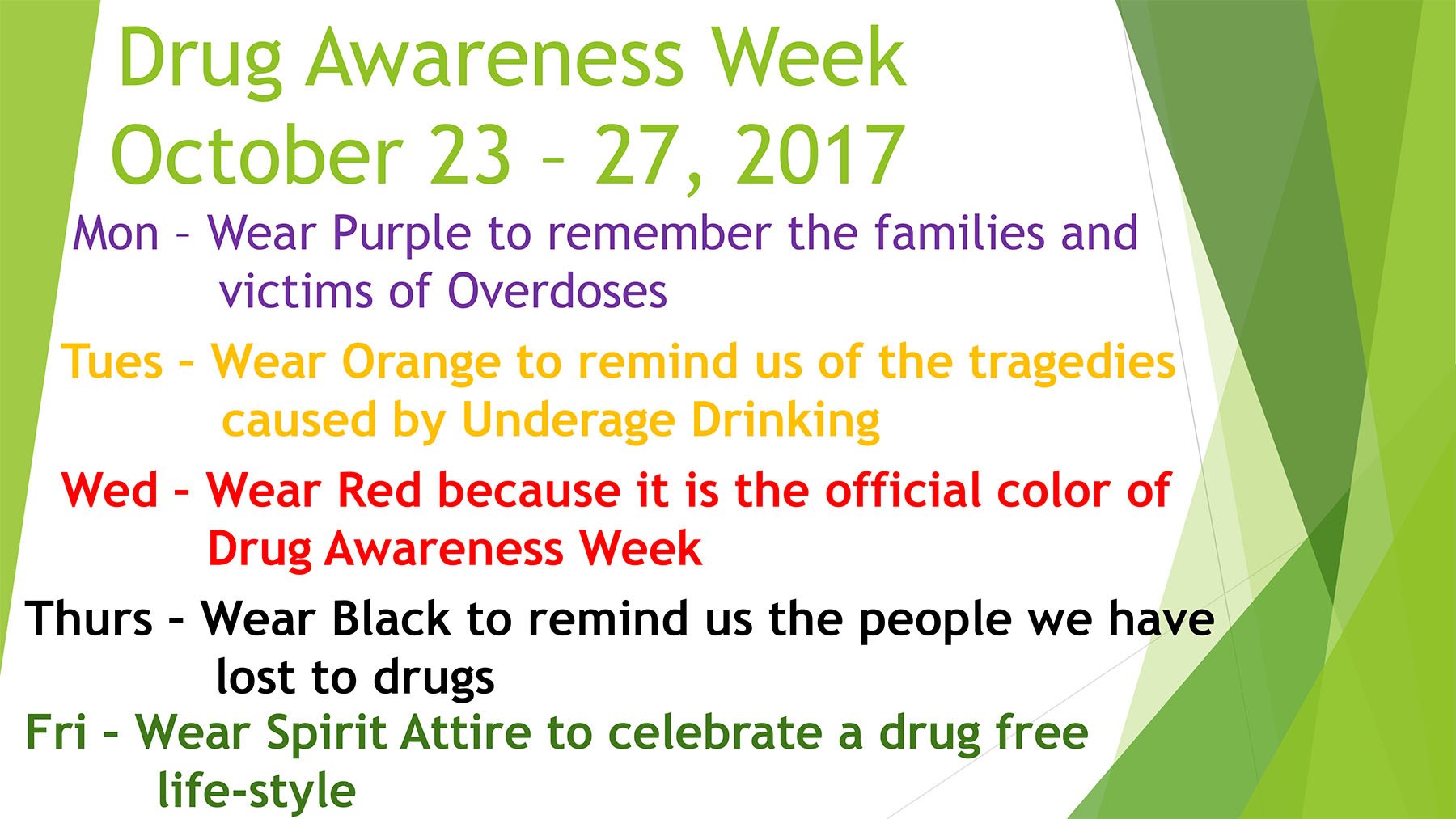 Drug Awareness Week
October 23 – 27, 2017

Mon – Wear Purple to remember the families and victims of Overdoses

Tues – Wear Orange to remind us of the tragedies caused by Underage Drinking

Wed – Wear Red because it is the official color of Drug Awareness Week

Thurs – Wear Black to remind us the people we have lost to drugs

Fri – Wear Spirit Attire to celebrate a drug free life-style